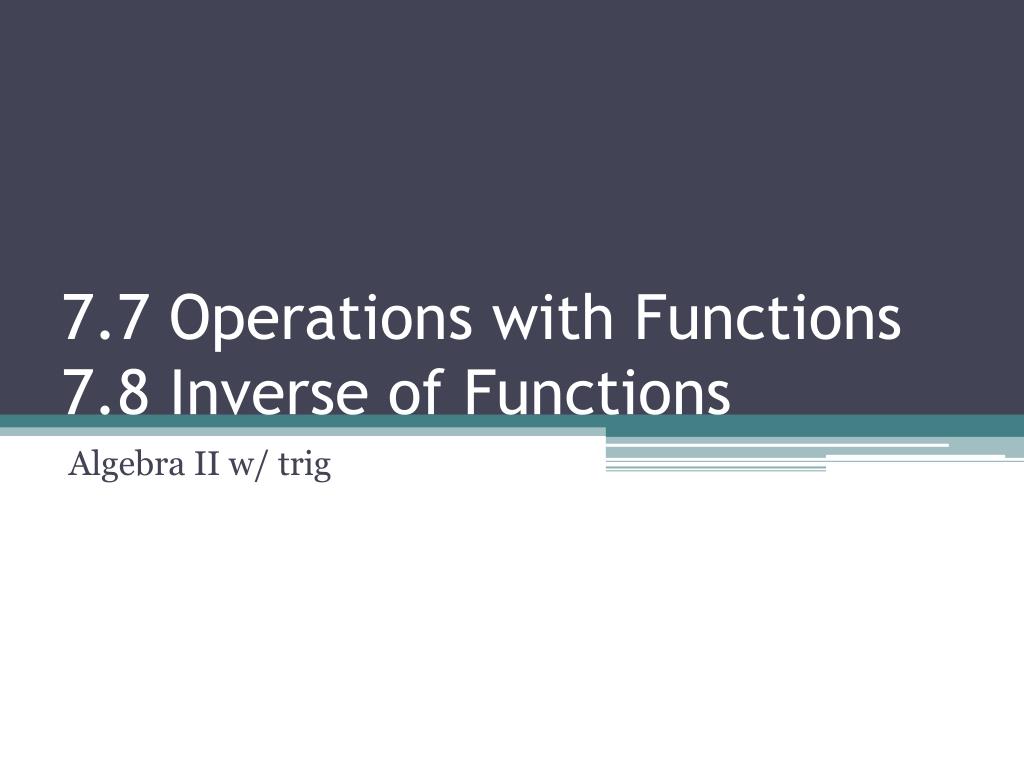 7.7 Operations with Functions
7.8 Inverse of Functions

Algebra II w/ trig